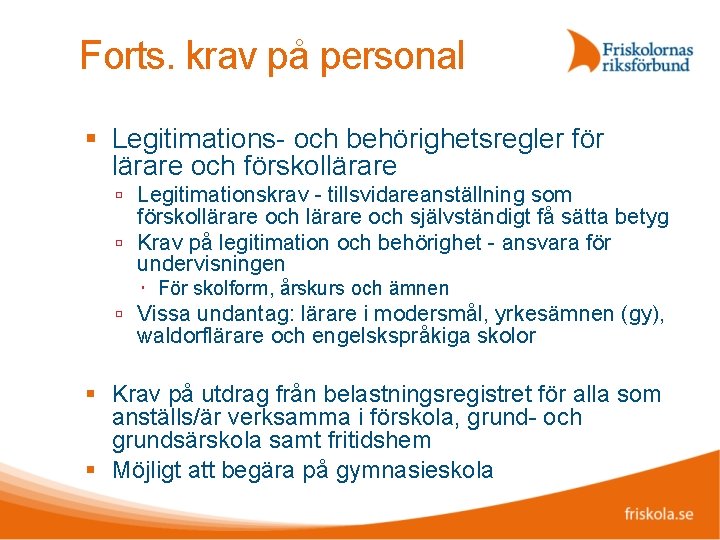 Forts. krav på personal

Friskolornas riksförbund

Legitimations- och behörighetsregler för lärare och förskollärare

Legitimationskrav - tillsvidareanställning som förskollärare och lärare och självständigt få sätta betyg

Krav på legitimation och behörighet - ansvara för undervisningen

För skolform, årskurs och ämnen

Vissa undantag: lärare i modersmål, yrkesämnen (gy), waldorflärare och engelskspråkiga skolor

Krav på utdrag från belastningsregistret för alla som anställs/är verksamma i förskola, grund- och grundsärskola samt fritidshem

Möjligt att begära på gymnasieskola

friskola.se